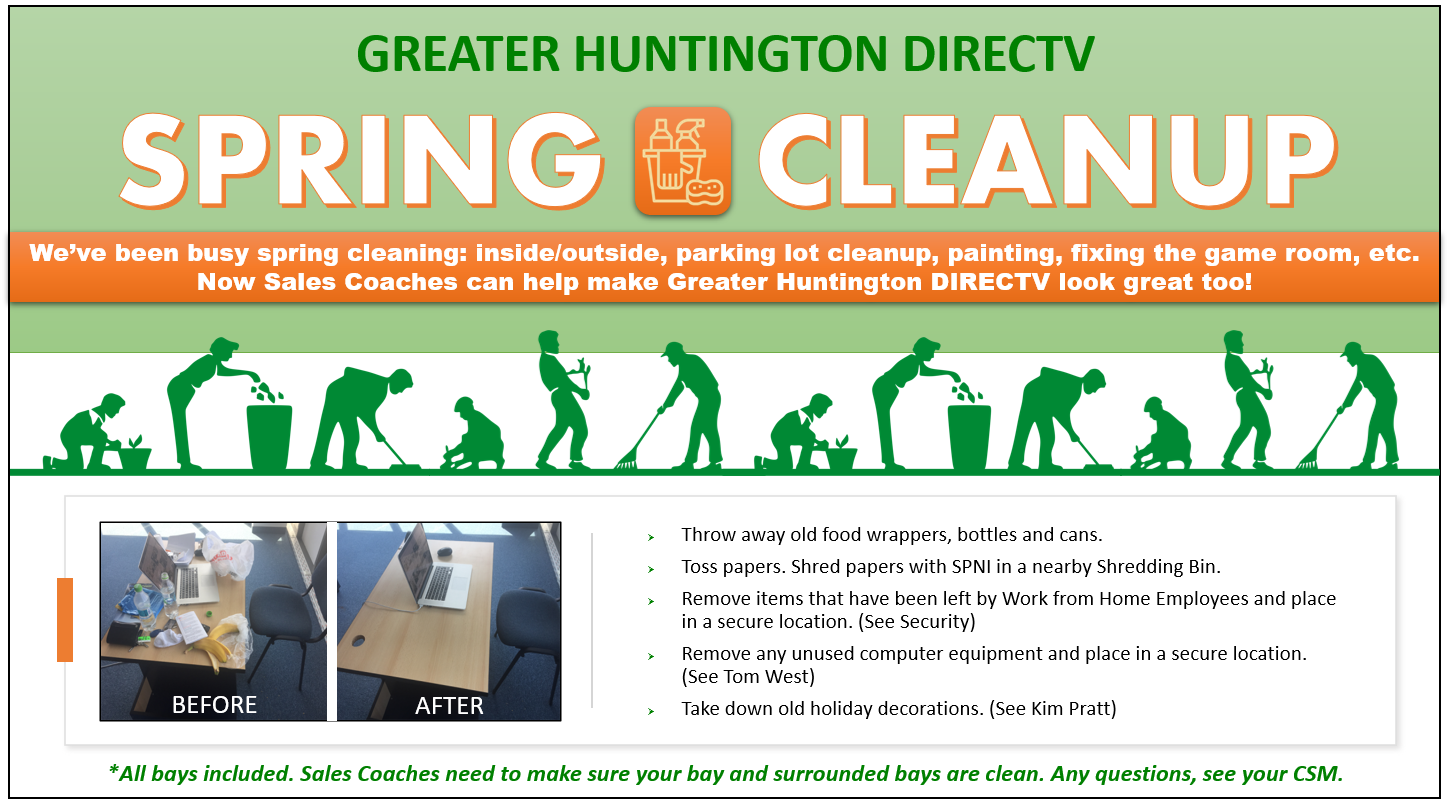 GREATER HUNTINGTON DIRECTV

SPRING CLEANUP

We've been busy spring cleaning: inside/outside, parking lot cleanup, painting, fixing the game room, etc. Now Sales Coaches can help make Greater Huntington DIRECTV look great too!

BEFORE

AFTER

Throw away old food wrappers, bottles and cans.

Toss papers. Shred papers with SPNI in a nearby Shredding Bin.

Remove items that have been left by Work from Home Employees and place in a secure location. (See Security)

Remove any unused computer equipment and place in a secure location. (See Tom West)

Take down old holiday decorations. (See Kim Pratt)

*All bays included. Sales Coaches need to make sure your bay and surrounded bays are clean. Any questions, see your CSM.